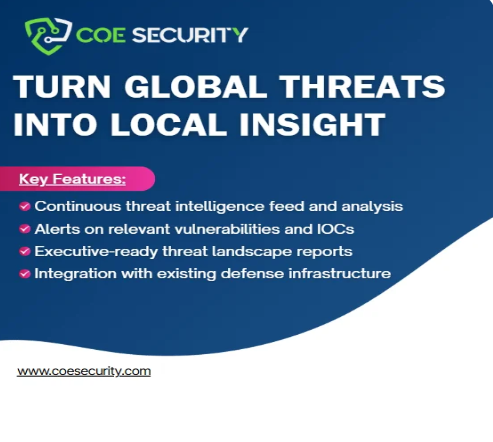 COE SECURITY

TURN GLOBAL THREATS INTO LOCAL INSIGHT

Key Features:

Continuous threat intelligence feed and analysis

Alerts on relevant vulnerabilities and IOCs

Executive-ready threat landscape reports

Integration with existing defense infrastructure

www.coesecurity.com